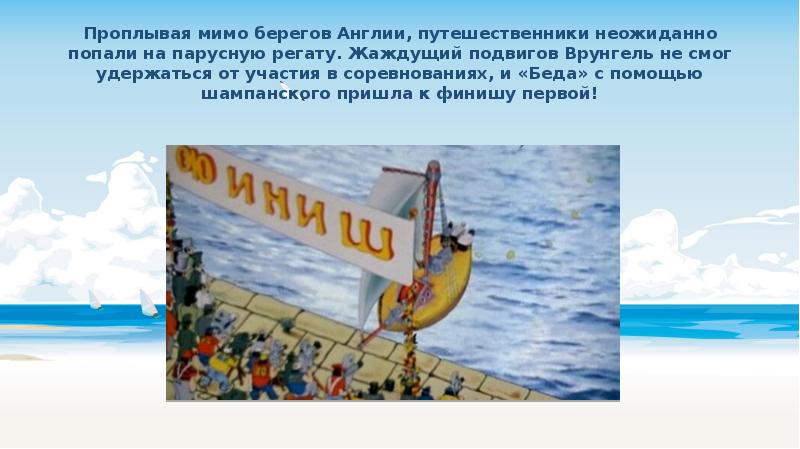 Проплывая мимо берегов Англии, путешественники неожиданно попали на парусную регату. Жаждущий подвигов Врунгель не смог удержаться от участия в соревнованиях, и «Беда» с помощью шампанского пришла к финишу первой!

ФИНИШ